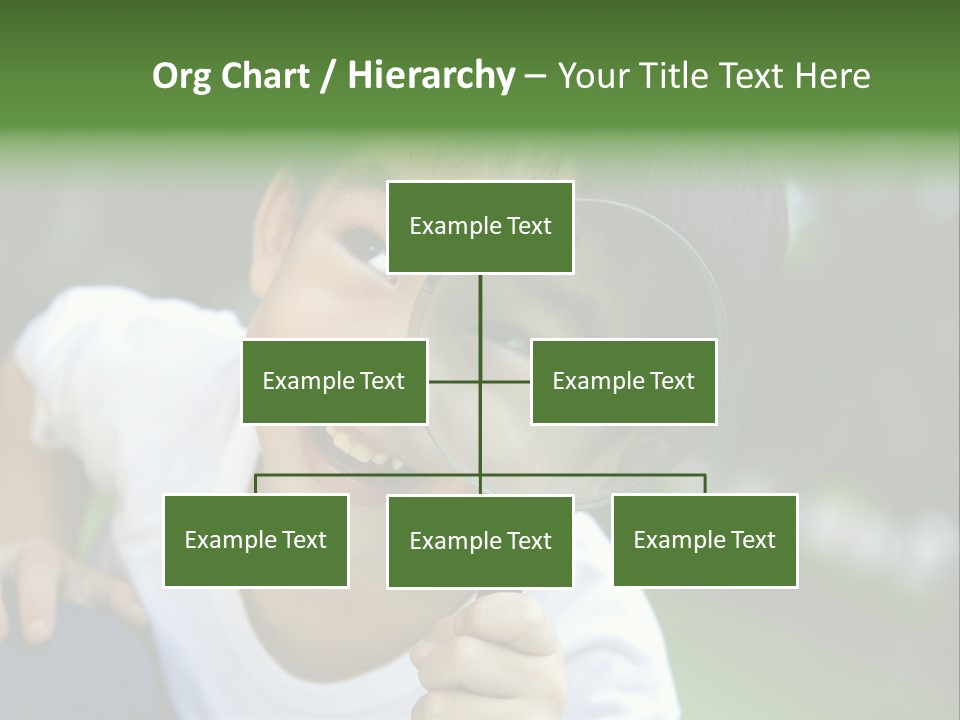 Org Chart / Hierarchy – Your Title Text Here

Example Text

Example Text

Example Text

Example Text

Example Text

Example Text